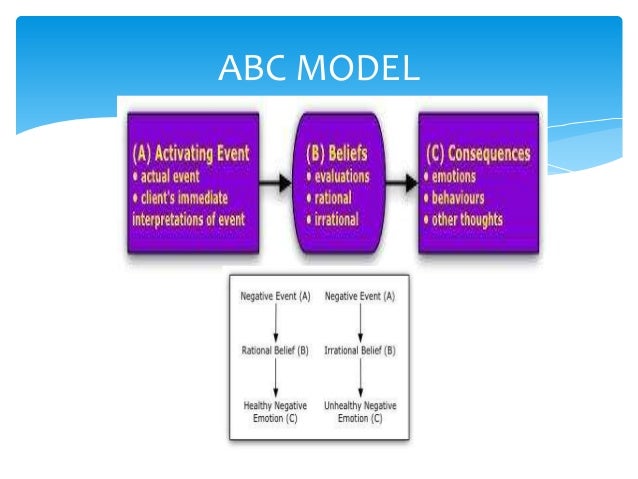 ABC MODEL

(A) Activating Event
• actual event
• client's immediate interpretations of event

(B) Beliefs
• evaluations
• rational
• irrational

(C) Consequences
• emotions
• behaviours
• other thoughts

Negative Event (A)

Rational Belief (B)

Healthy Negative Emotion (C)

Negative Event (A)

Irrational Belief (B)

Unhealthy Negative Emotion (C)